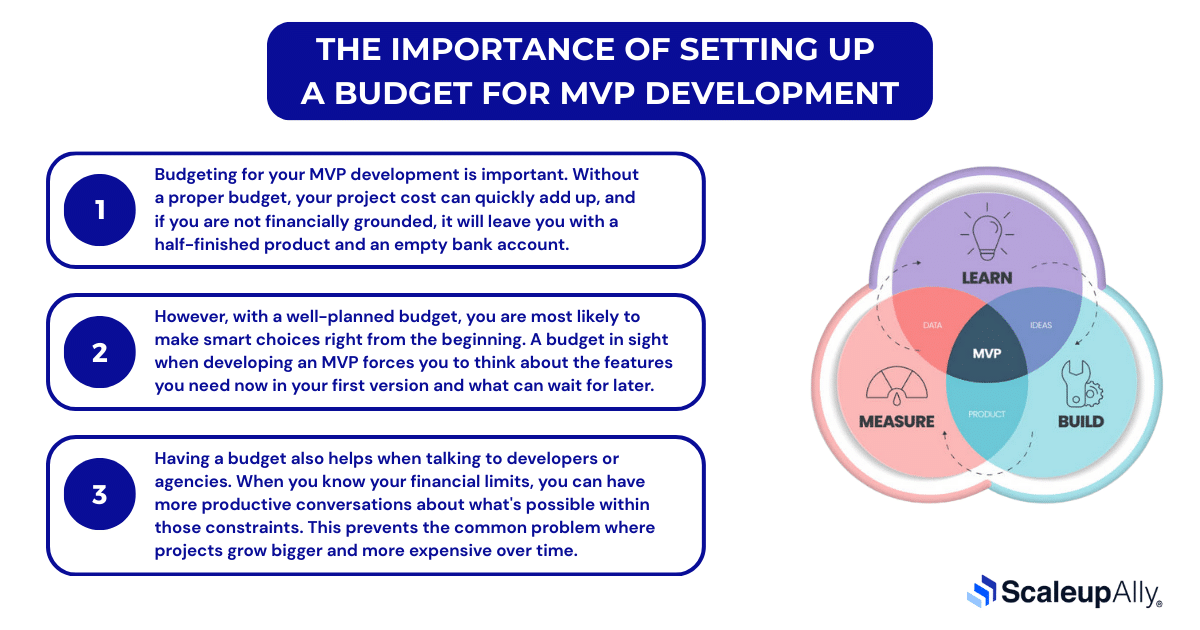 THE IMPORTANCE OF SETTING UP A BUDGET FOR MVP DEVELOPMENT

1

Budgeting for your MVP development is important. Without a proper budget, your project cost can quickly add up, and if you are not financially grounded, it will leave you with a half-finished product and an empty bank account.

2

However, with a well-planned budget, you are most likely to make smart choices right from the beginning. A budget in sight when developing an MVP forces you to think about the features you need now in your first version and what can wait for later.

3

Having a budget also helps when talking to developers or agencies. When you know your financial limits, you can have more productive conversations about what's possible within those constraints. This prevents the common problem where projects grow bigger and more expensive over time.

LEARN

DATA

IDEAS

MVP

MEASURE

PRODUCT

BUILD

ScaleupAlly®